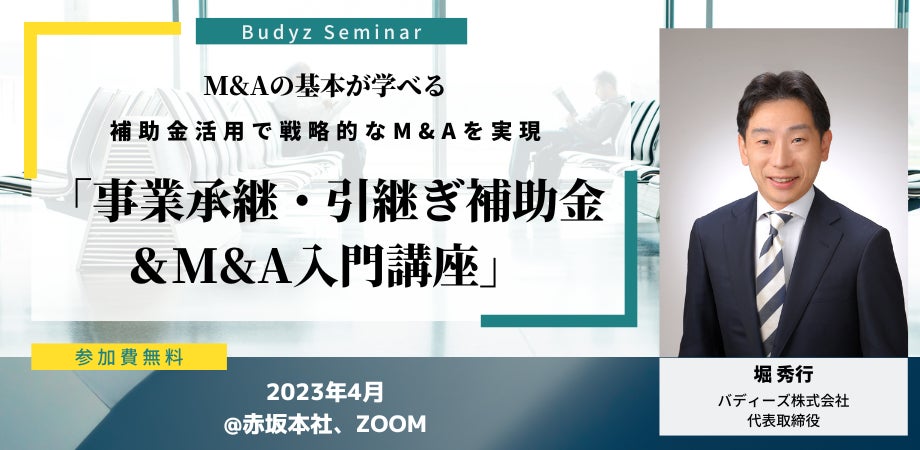 Budyz Seminar

M&Aの基本が学べる

補助金活用で戦略的なM＆Aを実現

「事業承継・引継ぎ補助金＆M&A入門講座」

参加費無料

2023年4月
@赤坂本社、ZOOM

堀 秀行
バディーズ株式会社
代表取締役